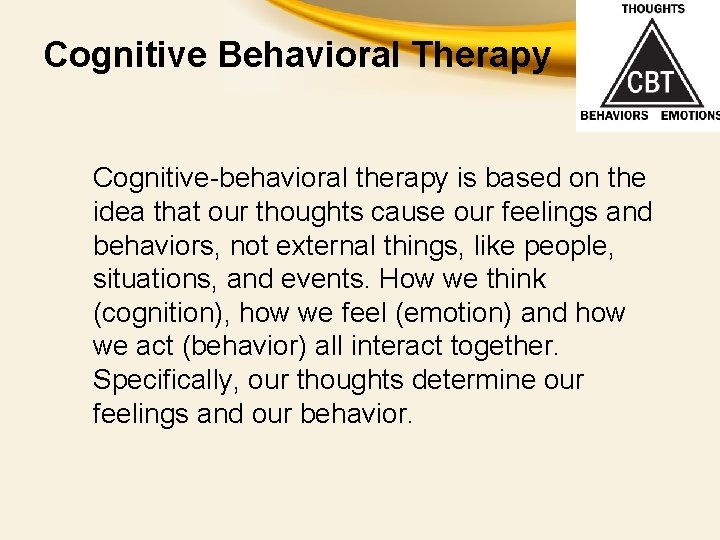 Cognitive Behavioral Therapy

THOUGHTS
CBT
BEHAVIORS EMOTIONS

Cognitive-behavioral therapy is based on the idea that our thoughts cause our feelings and behaviors, not external things, like people, situations, and events. How we think (cognition), how we feel (emotion) and how we act (behavior) all interact together. Specifically, our thoughts determine our feelings and our behavior.